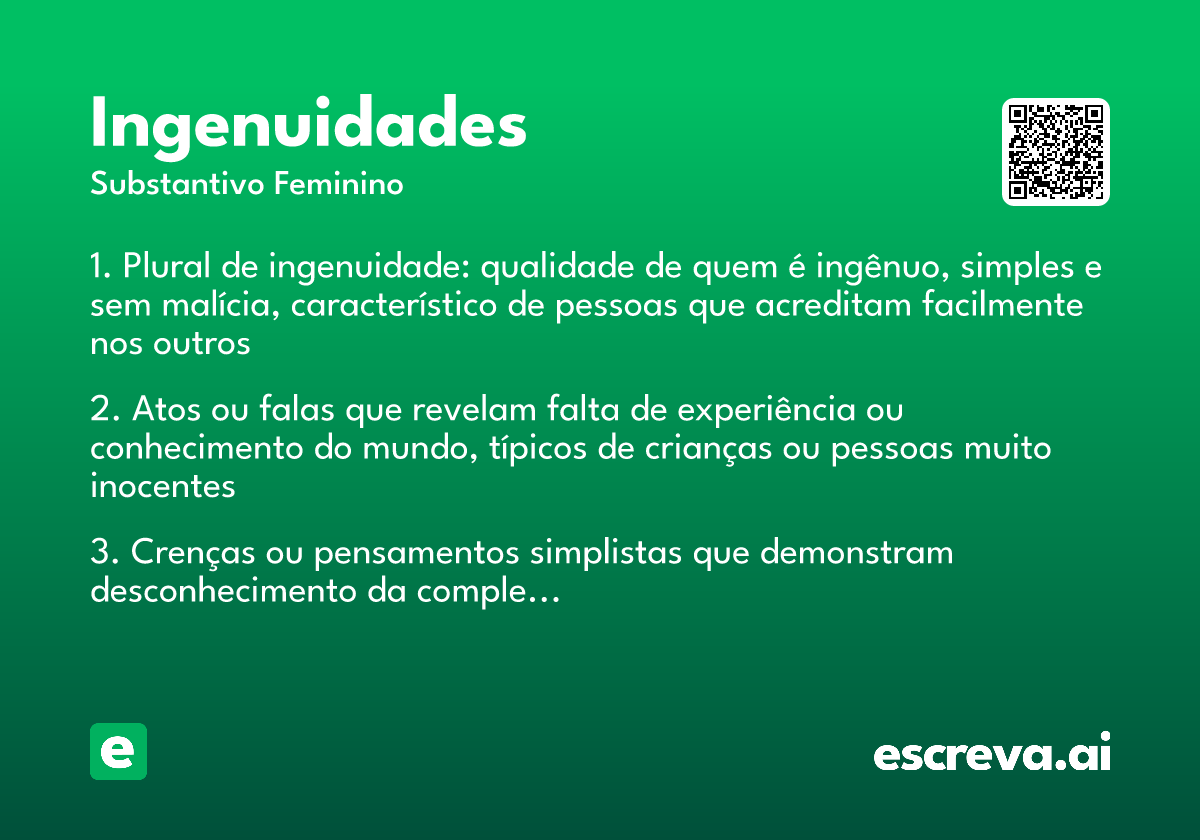 Ingenuidades
Substantivo Feminino

1. Plural de ingenuidade: qualidade de quem é ingênuo, simples e sem malícia, característico de pessoas que acreditam facilmente nos outros

2. Atos ou falas que revelam falta de experiência ou conhecimento do mundo, típicos de crianças ou pessoas muito inocentes

3. Crenças ou pensamentos simplistas que demonstram desconhecimento da comple...

e

escreva.ai